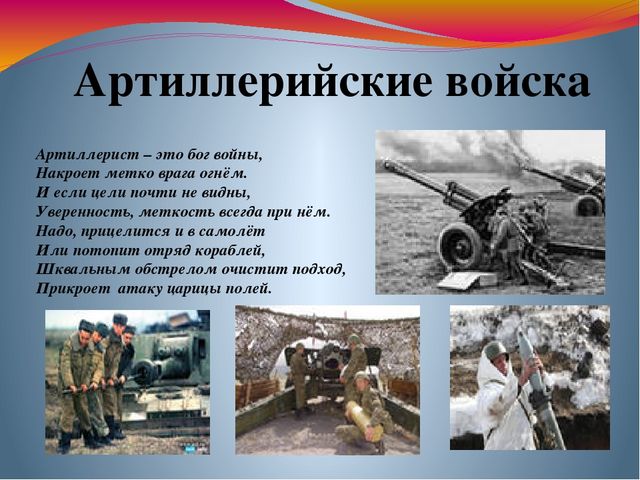 Артиллерийские войска

Артиллерист – это бог войны,
Накроет метко врага огнём.
И если цели почти не видны,
Уверенность, меткость всегда при нём.
Надо, прицелится и в самолёт
Или потопит отряд кораблей,
Шквальным обстрелом очистит подход,
Прикроет атаку царицы полей.